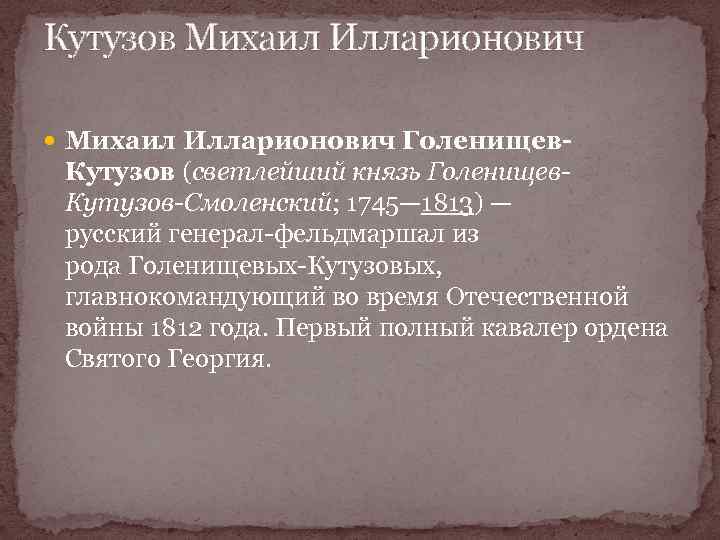 Кутузов Михаил Илларионович

Михаил Илларионович Голенищев-Кутузов (светлейший князь Голенищев-Кутузов-Смоленский; 1745—1813) — русский генерал-фельдмаршал из рода Голенищевых-Кутузовых, главнокомандующий во время Отечественной войны 1812 года. Первый полный кавалер ордена Святого Георгия.